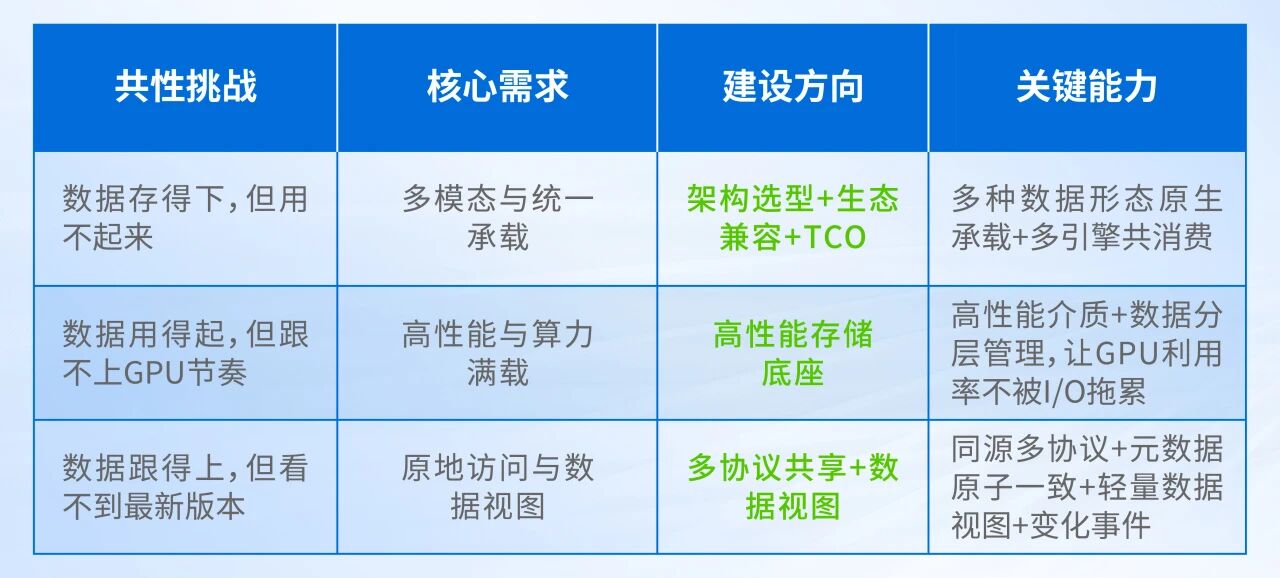 | 共性挑战 | 核心需求 | 建设方向 | 关键能力 |
|---|---|---|---|
| 数据存得下，但用不起来 | 多模态与统一承载 | 架构选型+生态兼容+TCO | 多种数据形态原生承载+多引擎共消费 |
| 数据用得起，但跟不上GPU节奏 | 高性能与算力满载 | 高性能存储底座 | 高性能介质+数据分层管理，让GPU利用率不被I/O拖累 |
| 数据跟得上，但看不到最新版本 | 原地访问与数据视图 | 多协议共享+数据视图 | 同源多协议+元数据原子一致+轻量数据视图+变化事件 |